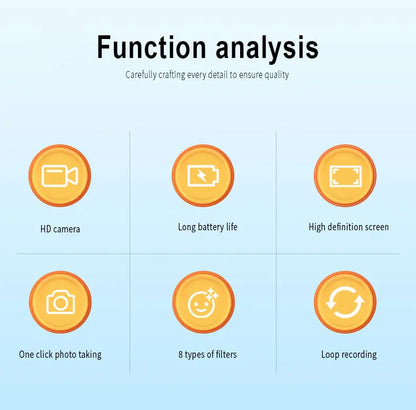 Function analysis

Carefully crafting every detail to ensure quality

HD camera

Long battery life

High definition screen

One click photo taking

8 types of filters

Loop recording